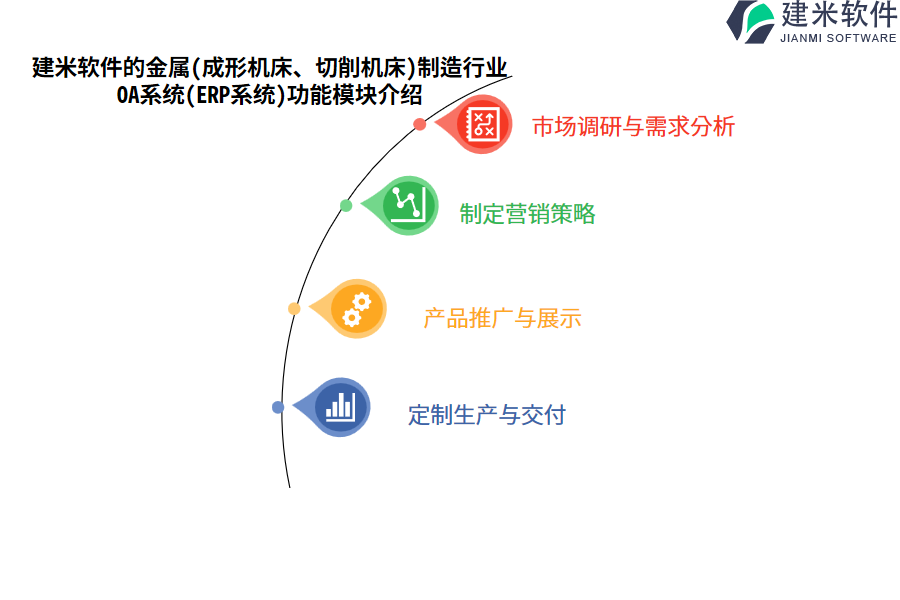 建米软件
JIANMI SOFTWARE

建米软件的金属(成形机床、切削机床)制造行业OA系统(ERP系统)功能模块介绍

市场调研与需求分析

制定营销策略

产品推广与展示

定制生产与交付